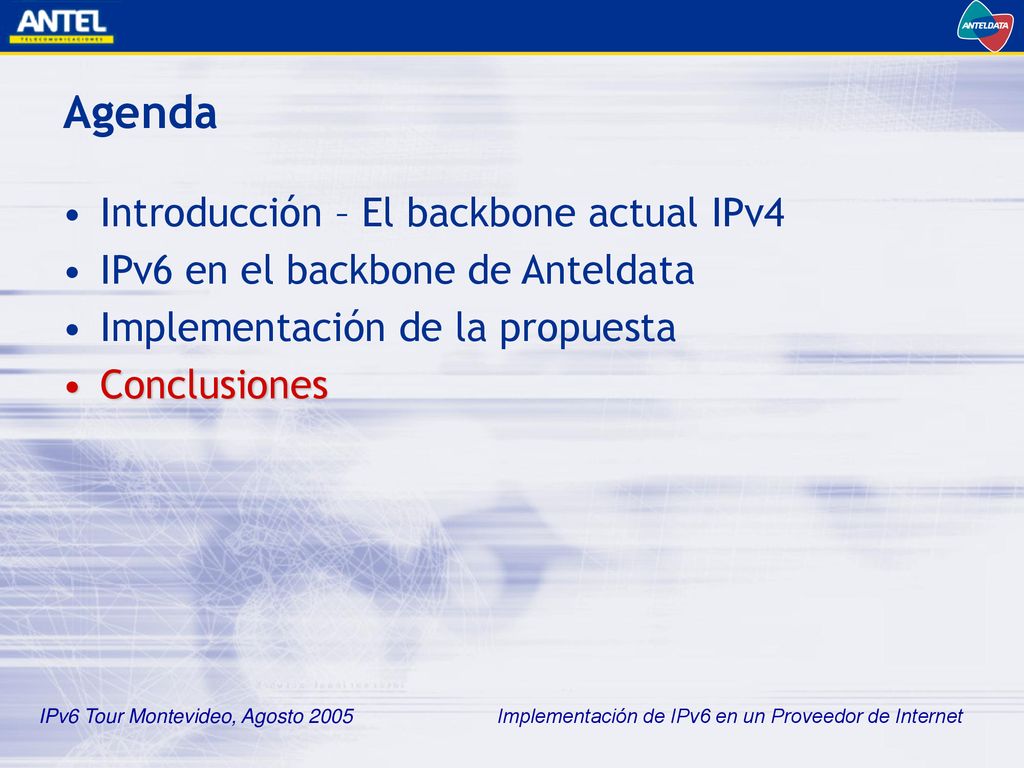 ANTEL
TELECOMUNICACIONES

ANTELDATA

Agenda

• Introducción – El backbone actual IPv4
• IPv6 en el backbone de Anteldata
• Implementación de la propuesta
• Conclusiones

IPv6 Tour Montevideo, Agosto 2005

Implementación de IPv6 en un Proveedor de Internet